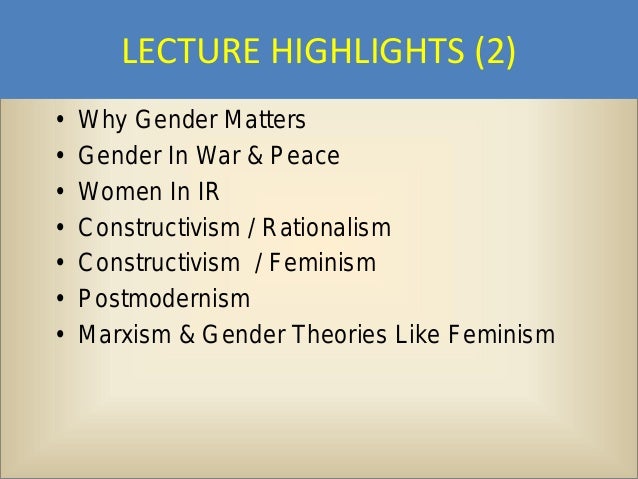 LECTURE HIGHLIGHTS (2)

• Why Gender Matters
• Gender In War & Peace
• Women In IR
• Constructivism / Rationalism
• Constructivism / Feminism
• Postmodernism
• Marxism & Gender Theories Like Feminism